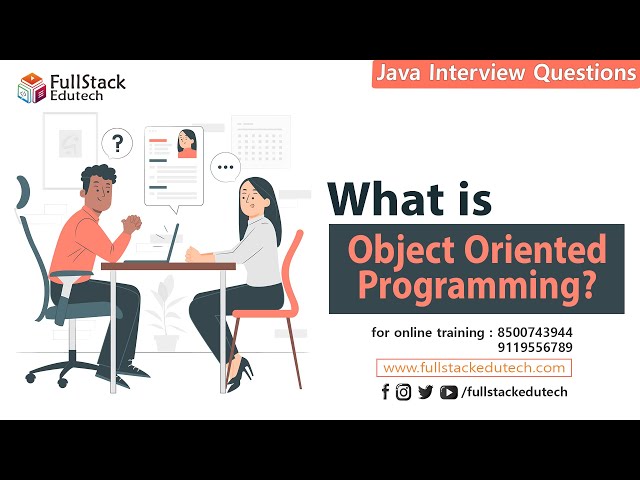 FullStack Edutech

Java Interview Questions

?

...

What is

Object Oriented Programming?

for online training : 8500743944
9119556789

www.fullstackedutech.com

/fullstackedutech